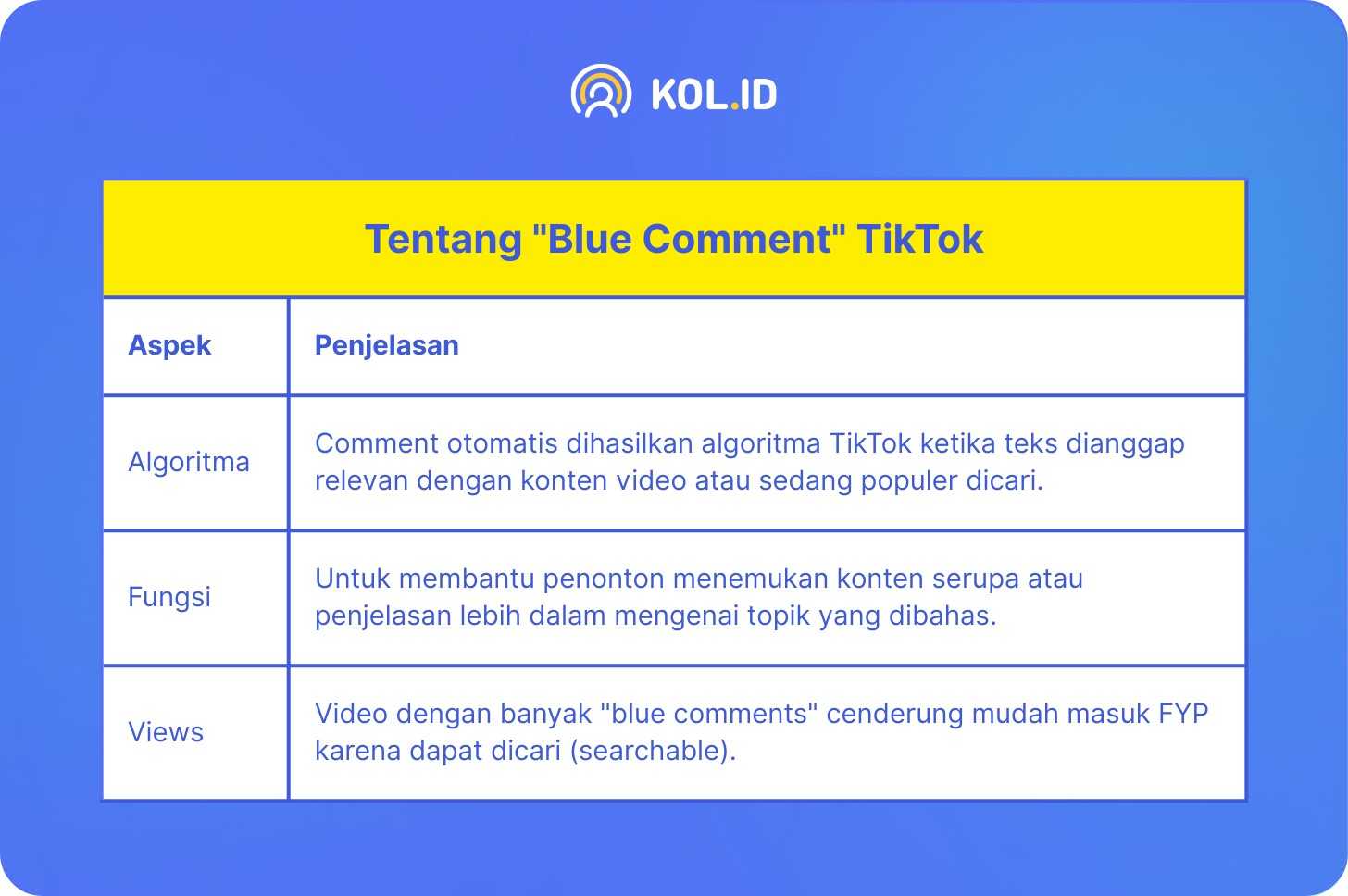 KOL.ID

Tentang "Blue Comment" TikTok

| Aspek | Penjelasan |
|---|---|
| Algoritma | Comment otomatis dihasilkan algoritma TikTok ketika teks dianggap relevan dengan konten video atau sedang populer dicari. |
| Fungsi | Untuk membantu penonton menemukan konten serupa atau penjelasan lebih dalam mengenai topik yang dibahas. |
| Views | Video dengan banyak "blue comments" cenderung mudah masuk FYP karena dapat dicari (searchable). |